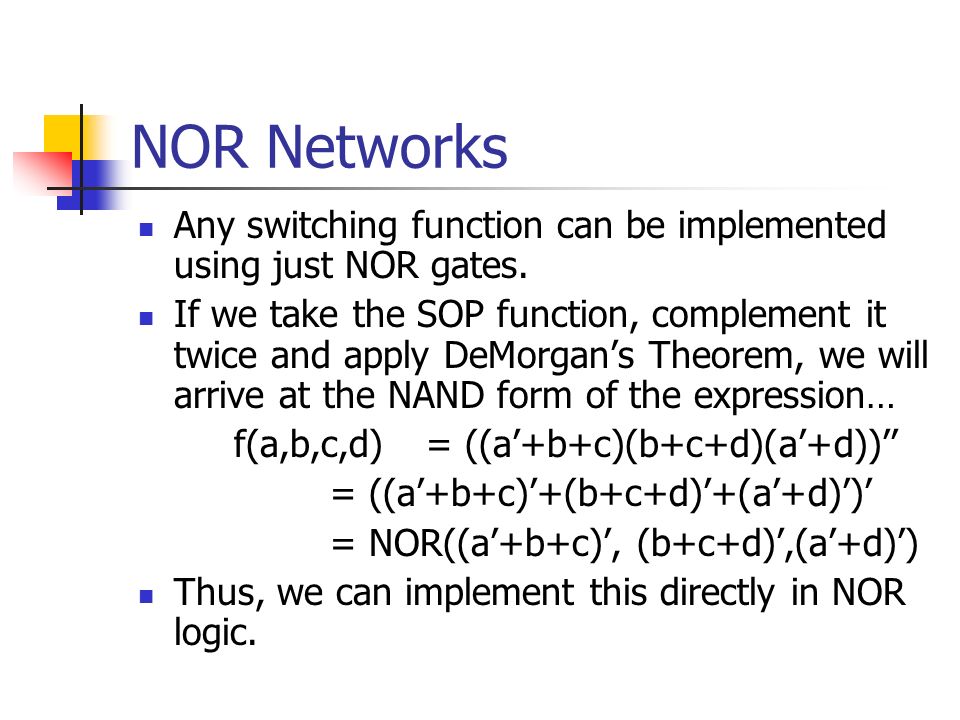 NOR Networks

- Any switching function can be implemented using just NOR gates.
- If we take the SOP function, complement it twice and apply DeMorgan's Theorem, we will arrive at the NAND form of the expression…

f(a,b,c,d) = ((a'+b+c)(b+c+d)(a'+d))''
= ((a'+b+c)'+(b+c+d)'+(a'+d)')'
= NOR((a'+b+c)', (b+c+d)',(a'+d)')

- Thus, we can implement this directly in NOR logic.